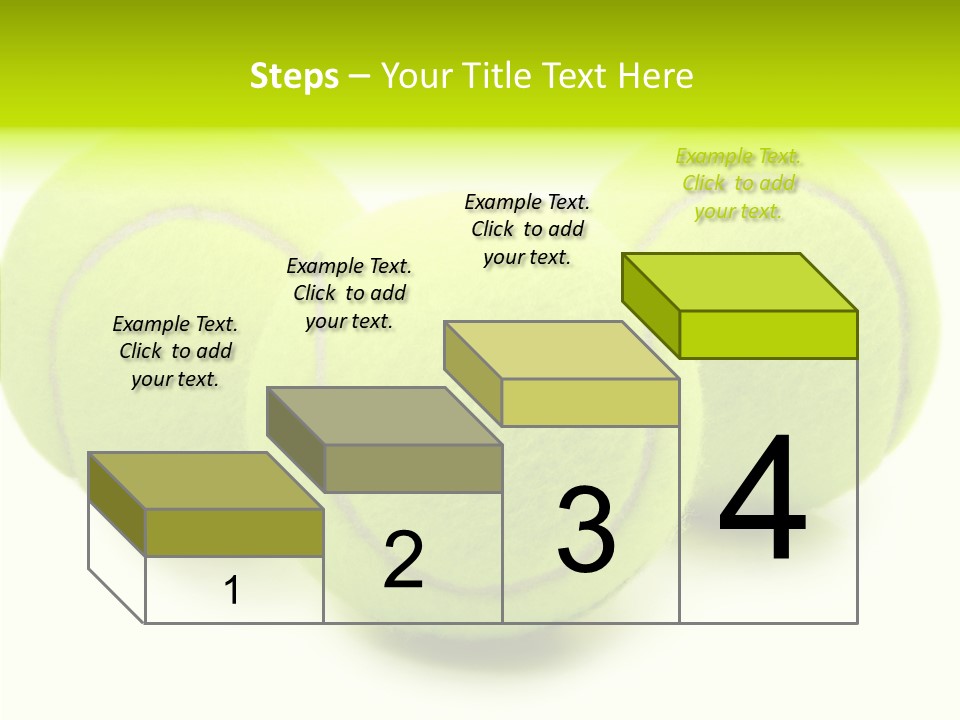 Steps – Your Title Text Here

Example Text. Click to add your text.

Example Text. Click to add your text.

Example Text. Click to add your text.

Example Text. Click to add your text.

1

2

3

4